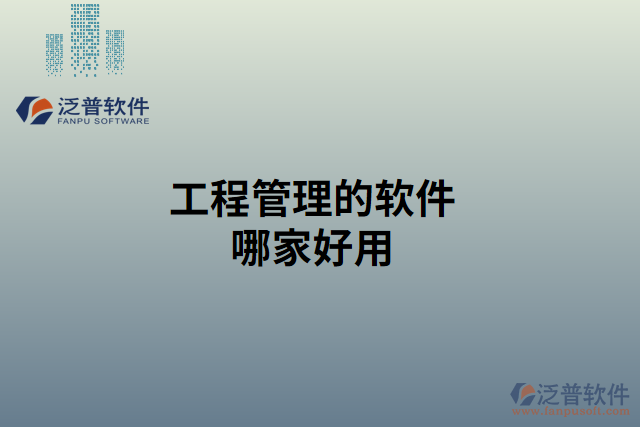 泛普软件
FANPU SOFTWARE

工程管理的软件
哪家好用

泛普软件
www.fanpusoft.com